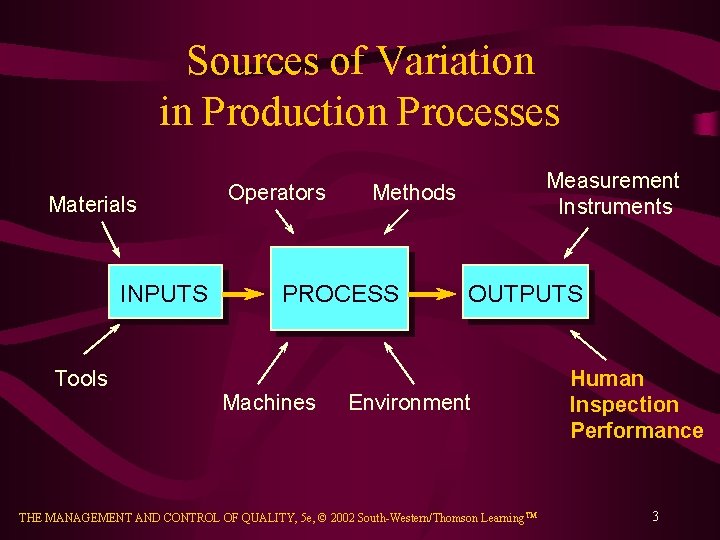 Sources of Variation in Production Processes

Materials

Operators

Methods

Measurement Instruments

INPUTS

PROCESS

OUTPUTS

Tools

Machines

Environment

Human Inspection Performance

THE MANAGEMENT AND CONTROL OF QUALITY, 5e, © 2002 South-Western/Thomson Learning™

3